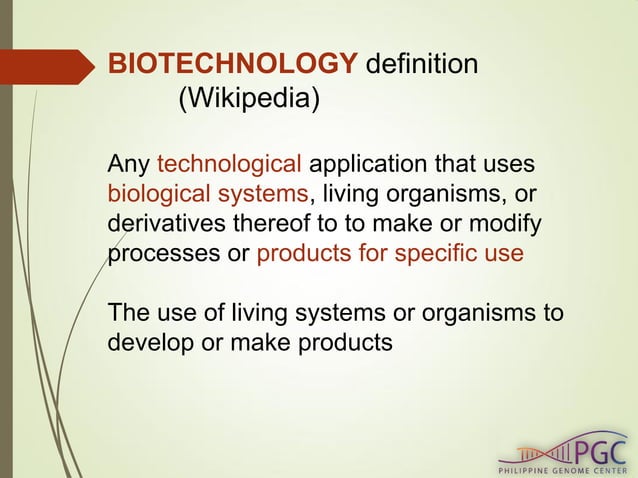 BIOTECHNOLOGY definition (Wikipedia)

Any technological application that uses biological systems, living organisms, or derivatives thereof to to make or modify processes or products for specific use

The use of living systems or organisms to develop or make products

PGC
PHILIPPINE GENOME CENTER